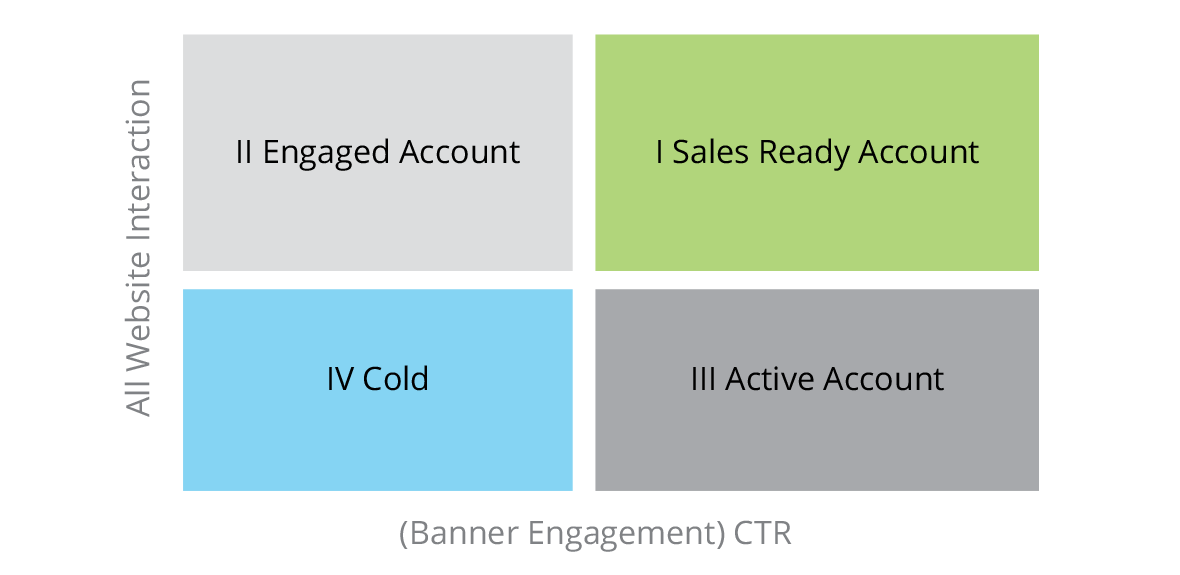 All Website Interaction

II Engaged Account

I Sales Ready Account

IV Cold

III Active Account

(Banner Engagement) CTR